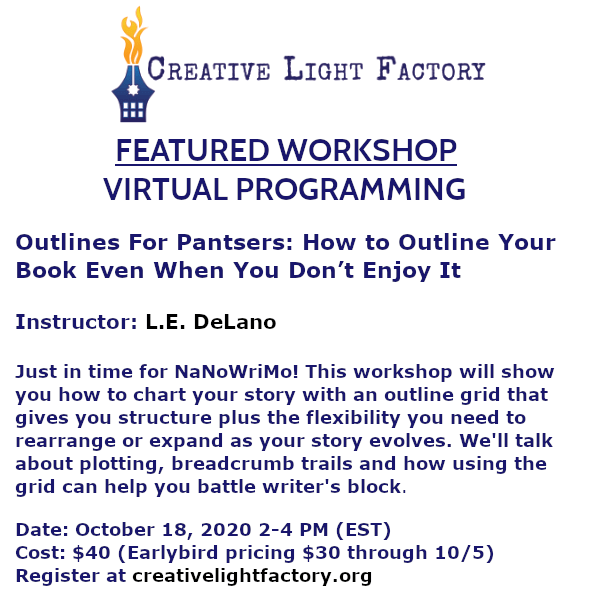 CREATIVE LIGHT FACTORY

FEATURED WORKSHOP
VIRTUAL PROGRAMMING

Outlines For Pantsers: How to Outline Your Book Even When You Don't Enjoy It

Instructor: L.E. DeLano

Just in time for NaNoWriMo! This workshop will show you how to chart your story with an outline grid that gives you structure plus the flexibility you need to rearrange or expand as your story evolves. We'll talk about plotting, breadcrumb trails and how using the grid can help you battle writer's block.

Date: October 18, 2020 2-4 PM (EST)
Cost: \$40 (Earlybird pricing \$30 through 10/5)
Register at creativelightfactory.org